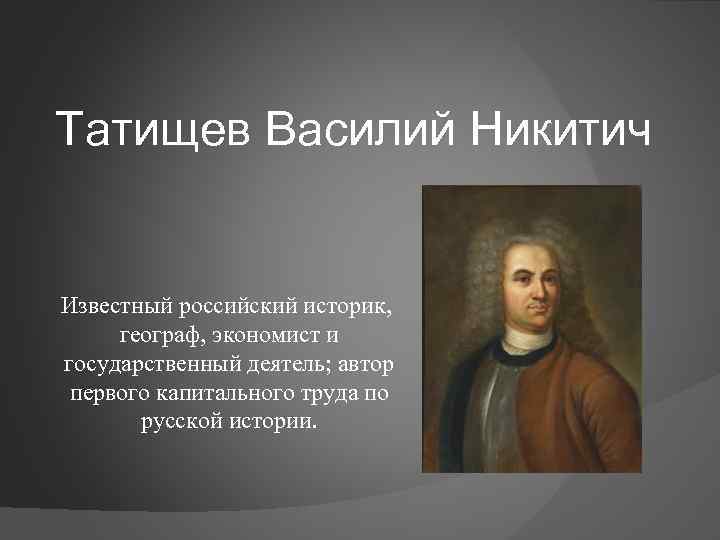 Татищев Василий Никитич

Известный российский историк, географ, экономист и государственный деятель; автор первого капитального труда по русской истории.